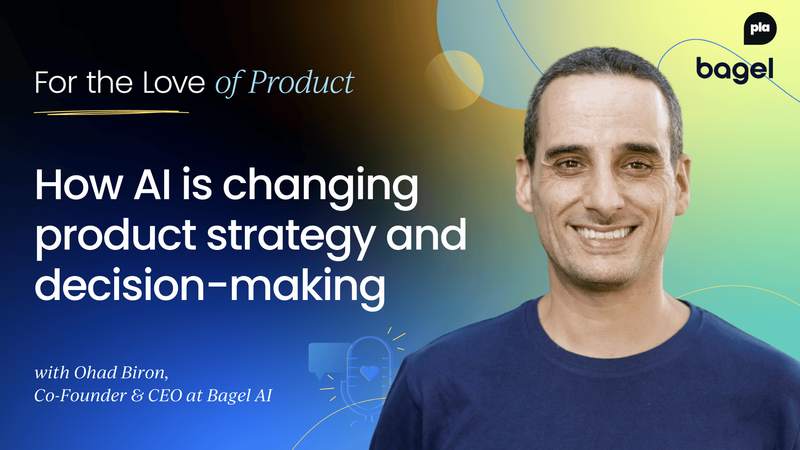 pla

bagel

For the Love of Product

How AI is changing product strategy and decision-making

with Ohad Biron, Co-Founder & CEO at Bagel AI